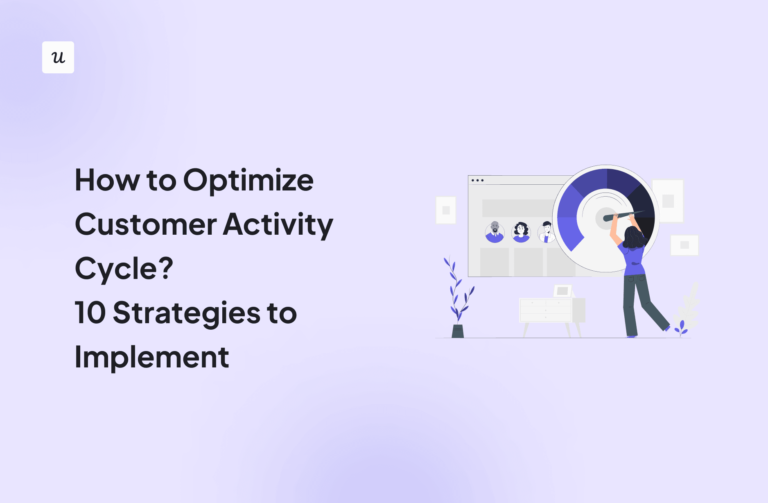 u

How to Optimize Customer Activity Cycle?
10 Strategies to Implement